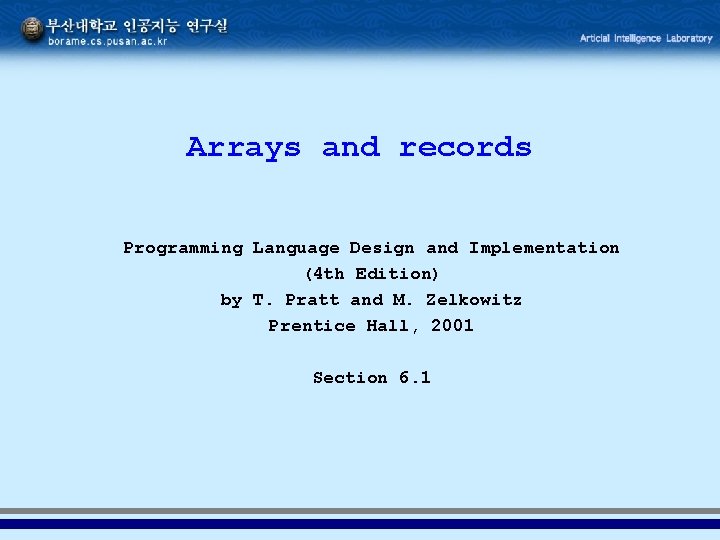 부산대학교 인공지능 연구실
borame.cs.pusan.ac.kr

Articial Intelligence Laboratory

Arrays and records

Programming Language Design and Implementation
(4th Edition)
by T. Pratt and M. Zelkowitz
Prentice Hall, 2001

Section 6.1